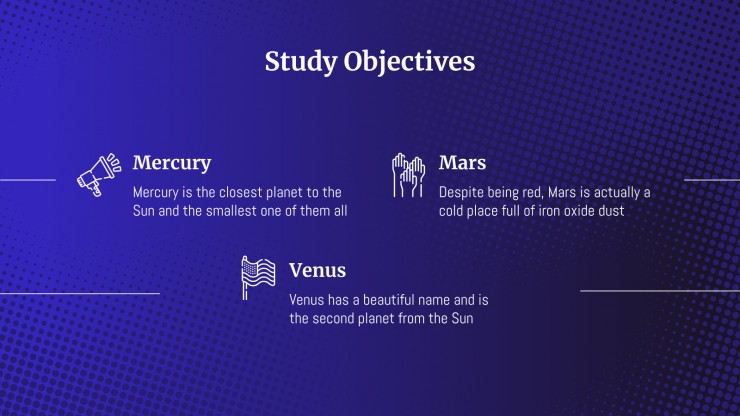 Study Objectives

Mercury

Mercury is the closest planet to the Sun and the smallest one of them all

Mars

Despite being red, Mars is actually a cold place full of iron oxide dust

Venus

Venus has a beautiful name and is the second planet from the Sun